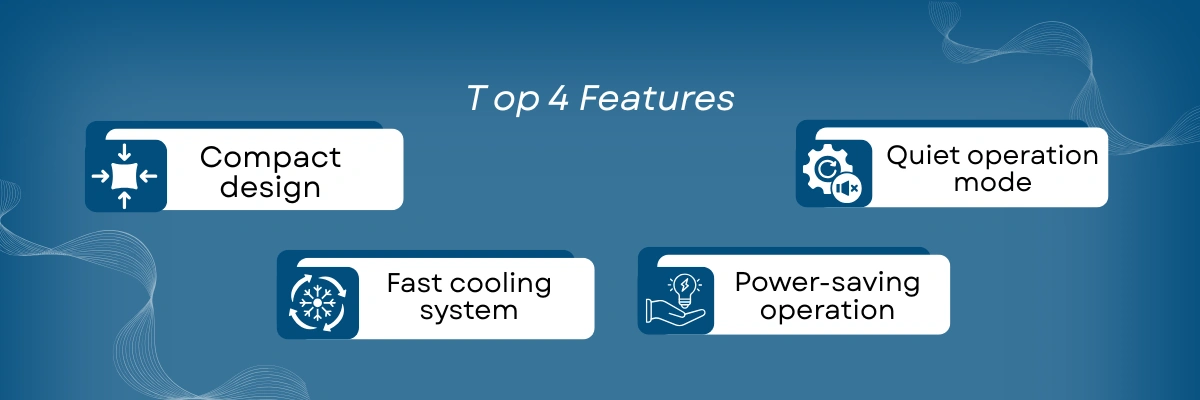 T op 4 Features

Compact design

Quiet operation mode

Fast cooling system

Power-saving operation